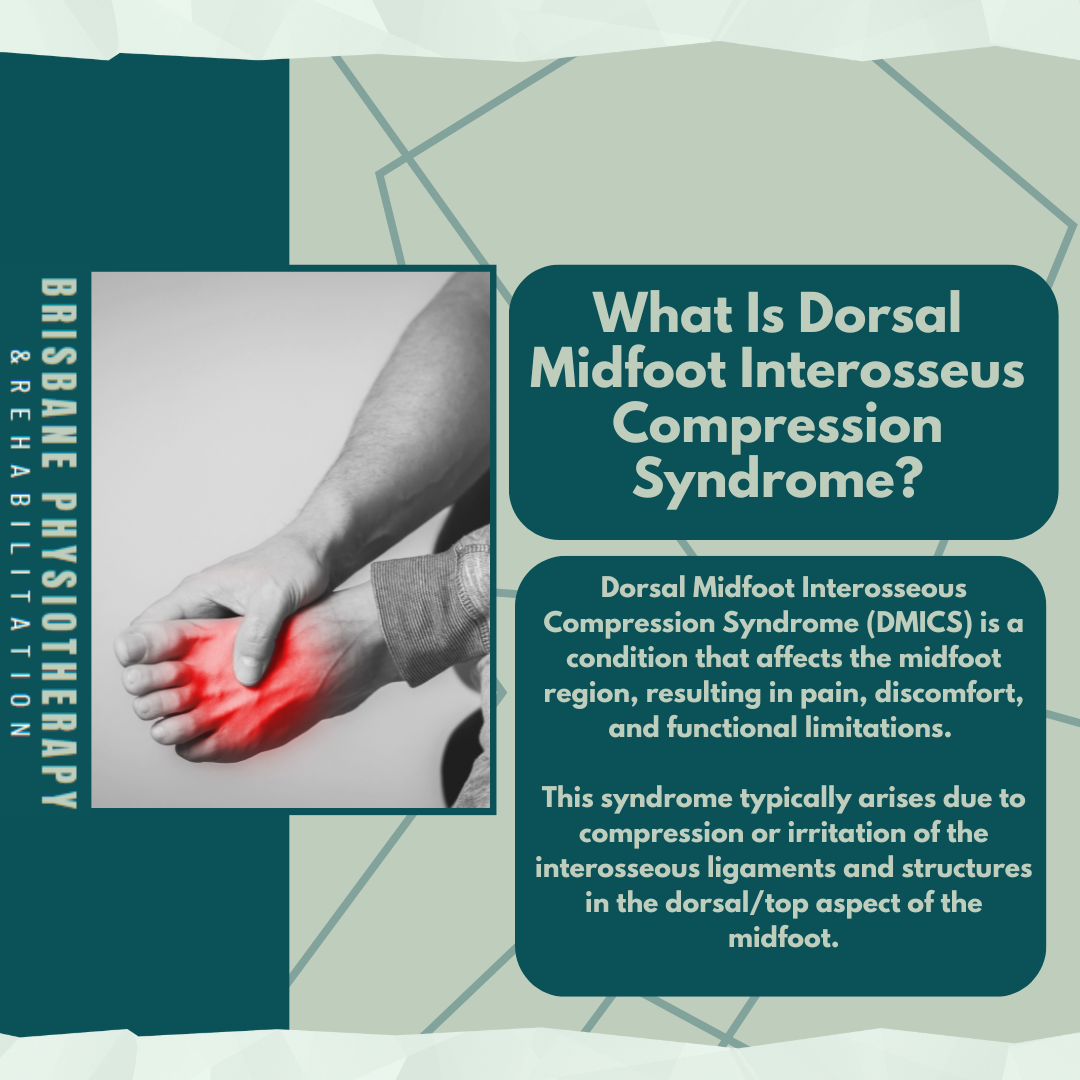 BRISBANE PHYSIOTHERAPY
& REHABILITATION

What Is Dorsal Midfoot Interosseus Compression Syndrome?

Dorsal Midfoot Interosseous Compression Syndrome (DMICS) is a condition that affects the midfoot region, resulting in pain, discomfort, and functional limitations.

This syndrome typically arises due to compression or irritation of the interosseous ligaments and structures in the dorsal/top aspect of the midfoot.